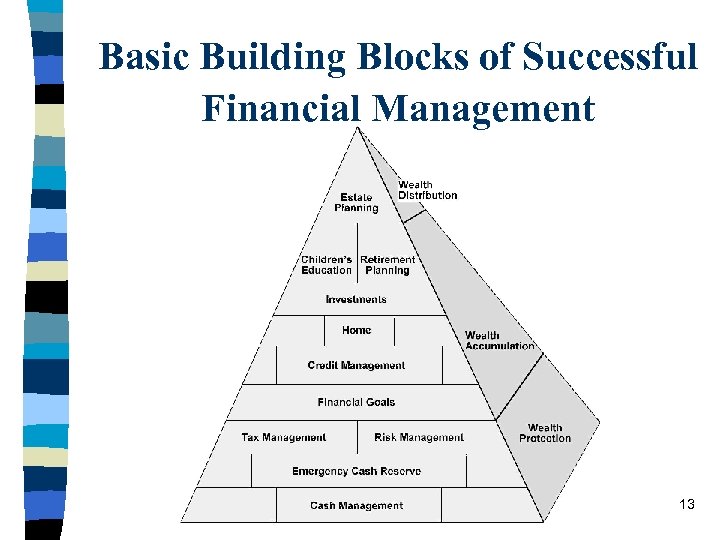 Basic Building Blocks of Successful Financial Management

Estate Planning

Wealth Distribution

Children's Education

Retirement Planning

Investments

Home

Wealth Accumulation

Credit Management

Financial Goals

Tax Management

Risk Management

Wealth Protection

Emergency Cash Reserve

Cash Management

13